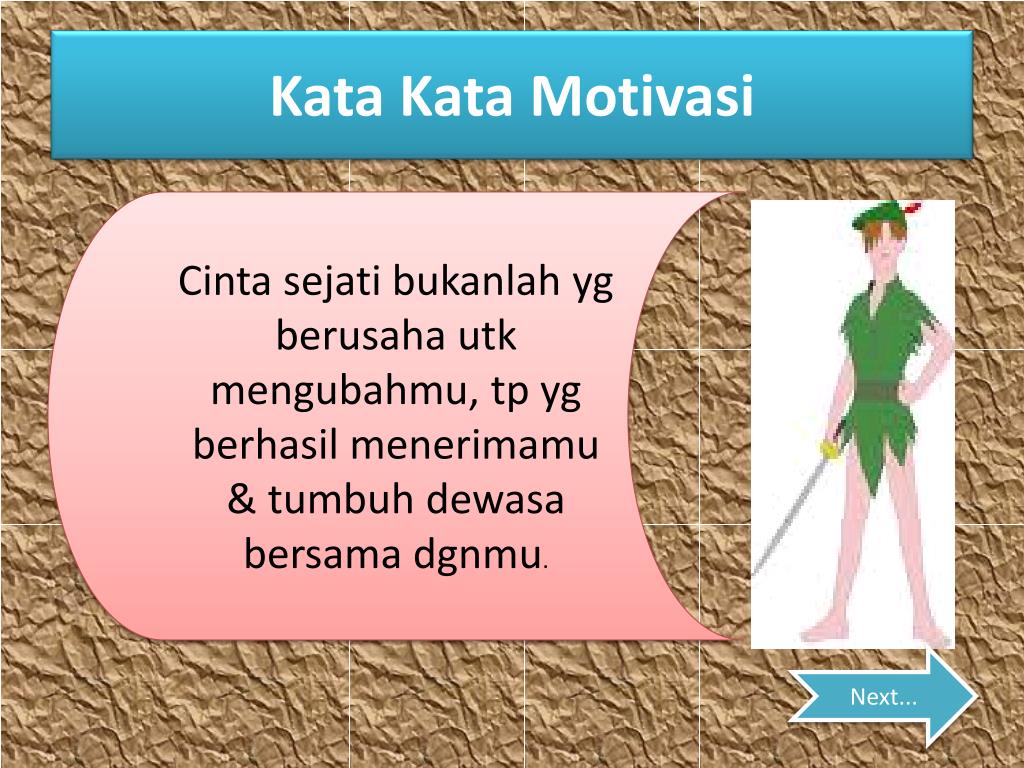 Kata Kata Motivasi

Cinta sejati bukanlah yg berusaha utk mengubahmu, tp yg berhasil menerimamu & tumbuh dewasa bersama dgnmu.

Next...